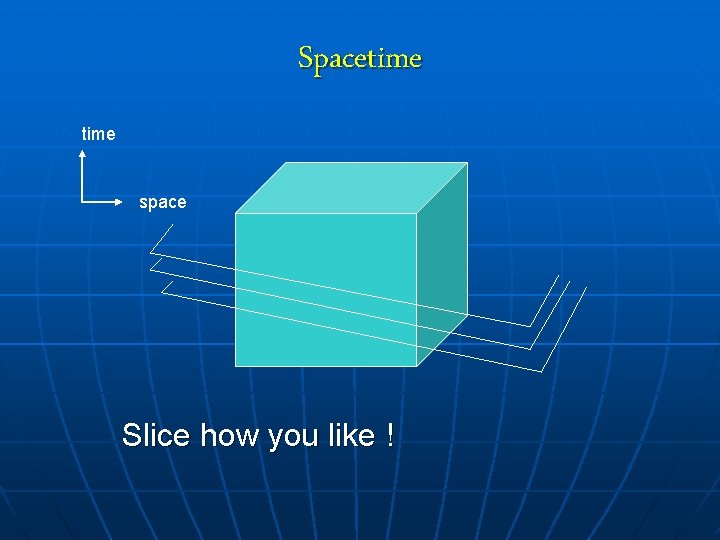 Spacetime

time

space

Slice how you like !